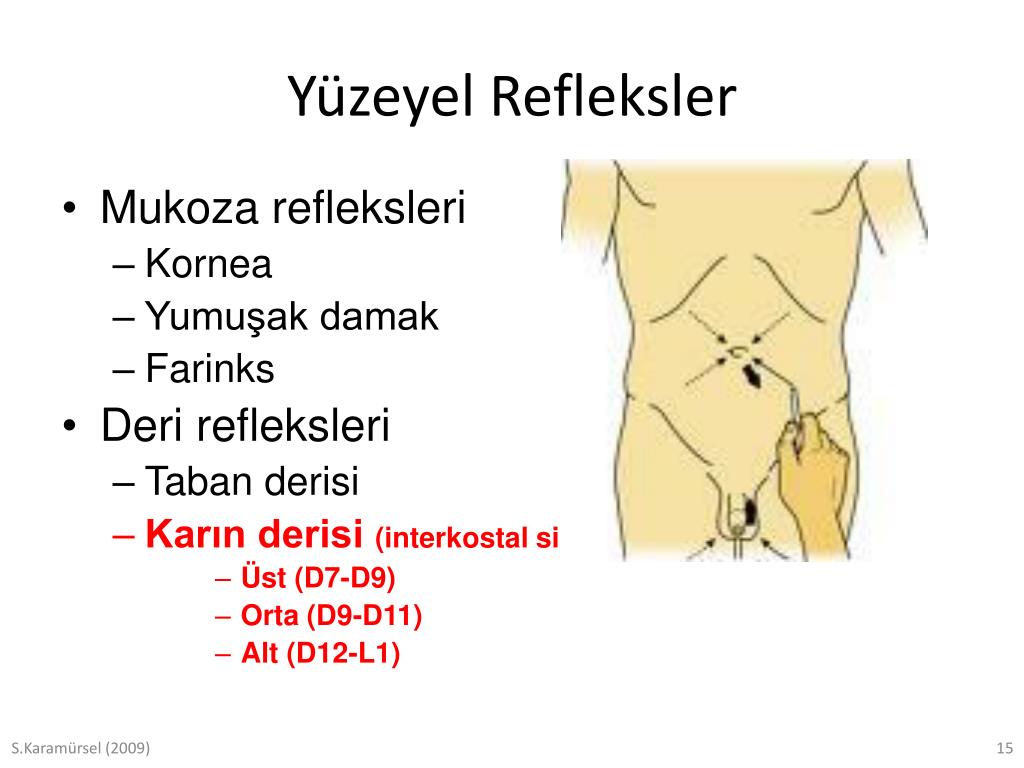 Yüzeyel Refleksler

• Mukoza refleksleri
– Kornea
– Yumuşak damak
– Farinks
• Deri refleksleri
– Taban derisi
– Karın derisi (interkostal si
– Üst (D7-D9)
– Orta (D9-D11)
– Alt (D12-L1)

S.Karamürsel (2009)

15